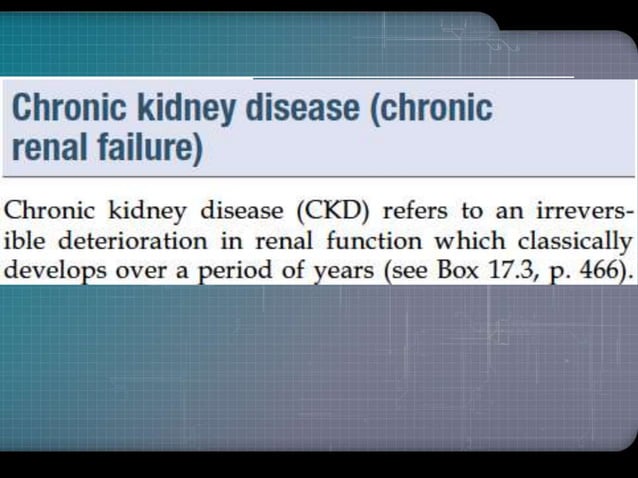 Chronic kidney disease (chronic renal failure)

Chronic kidney disease (CKD) refers to an irreversible deterioration in renal function which classically develops over a period of years (see Box 17.3, p. 466).